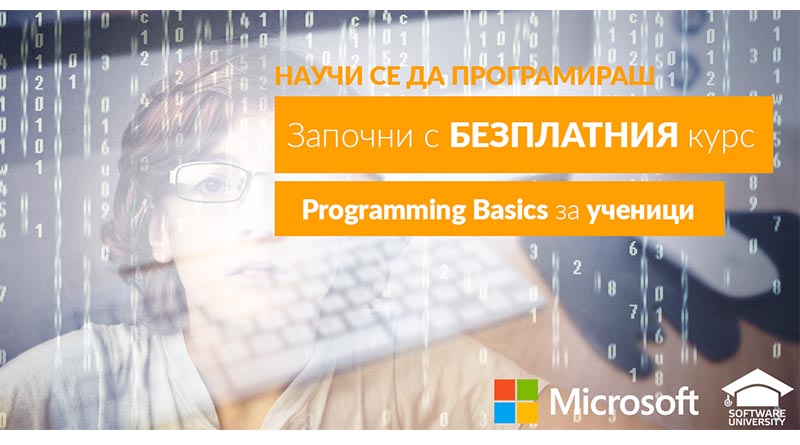 НАУЧИ СЕ ДА ПРОГРАМИРАШ

Започни с БЕЗПЛАТНИЯ курс

Programming Basics за ученици

Microsoft

SOFTWARE UNIVERSITY